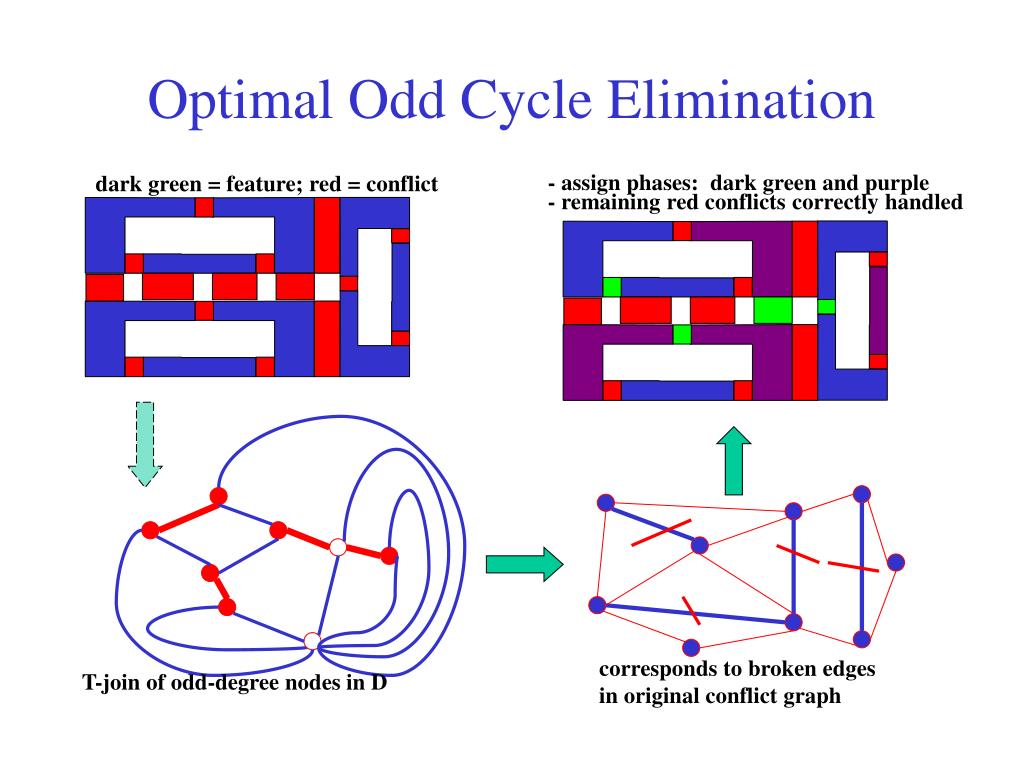 Optimal Odd Cycle Elimination

dark green = feature; red = conflict

- assign phases: dark green and purple
- remaining red conflicts correctly handled

T-join of odd-degree nodes in D

corresponds to broken edges in original conflict graph